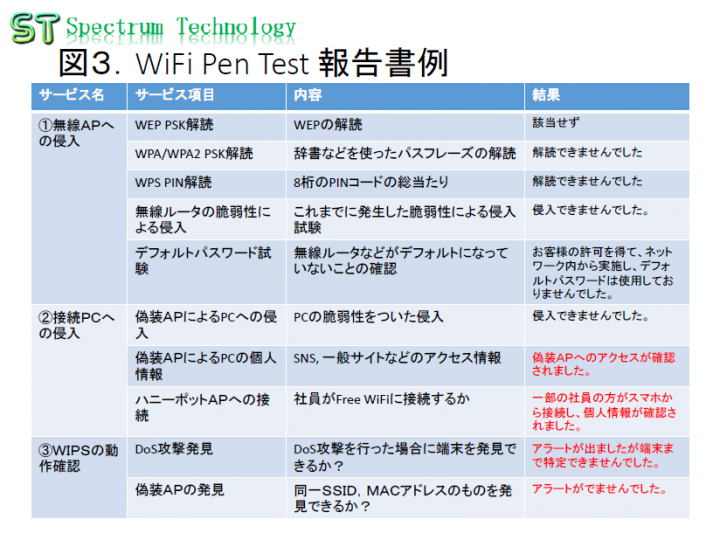 ST Spectrum Technology

図3. WiFi Pen Test 報告書例

| サービス名 | サービス項目 | 内容 | 結果 |
|---|---|---|---|
| ①無線APへの侵入 | WEP PSK解読 | WEPの解読 | 該当せず |
| | WPA/WPA2 PSK解読 | 辞書などを使ったパスフレーズの解読 | 解読できませんでした |
| | WPS PIN解読 | 8桁のPINコードの総当たり | 解読できませんでした |
| | 無線ルータの脆弱性による侵入 | これまでに発生した脆弱性による侵入試験 | 侵入できませんでした。 |
| | デフォルトパスワード試験 | 無線ルータなどがデフォルトになっていないことの確認 | お客様の許可を得て、ネットワーク内から実施し、デフォルトパスワードは使用しておりませんでした。 |
| ②接続PCへの侵入 | 偽装APによるPCへの侵入 | PCの脆弱性をついた侵入 | 侵入できませんでした。 |
| | 偽装APによるPCの個人情報 | SNS, 一般サイトなどのアクセス情報 | 偽装APへのアクセスが確認されました。 |
| | ハニーポットAPへの接続 | 社員がFree WiFiに接続するか | 一部の社員の方がスマホから接続し、個人情報が確認されました。 |
| ③WIPSの動作確認 | DoS攻撃発見 | DoS攻撃を行った場合に端末を発見できるか？ | アラートが出ましたが端末まで特定できませんでした。 |
| | 偽装APの発見 | 同一SSID, MACアドレスのものを発見できるか？ | アラートがでませんでした。 |